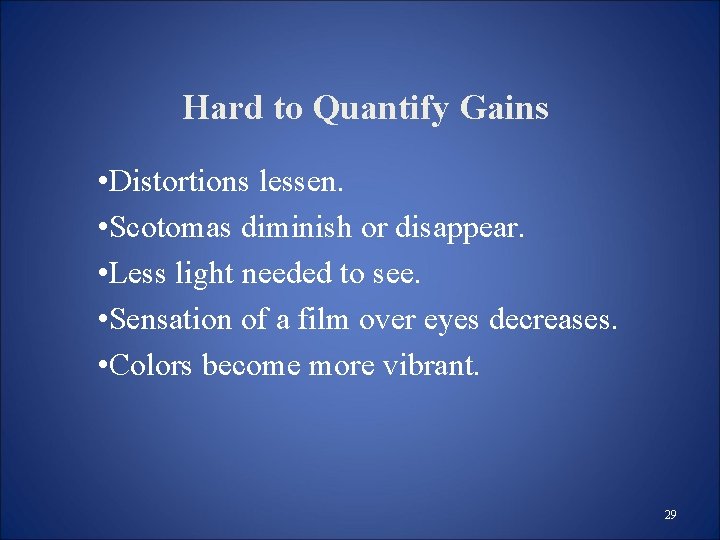 Hard to Quantify Gains

•Distortions lessen.

•Scotomas diminish or disappear.

•Less light needed to see.

•Sensation of a film over eyes decreases.

•Colors become more vibrant.

29